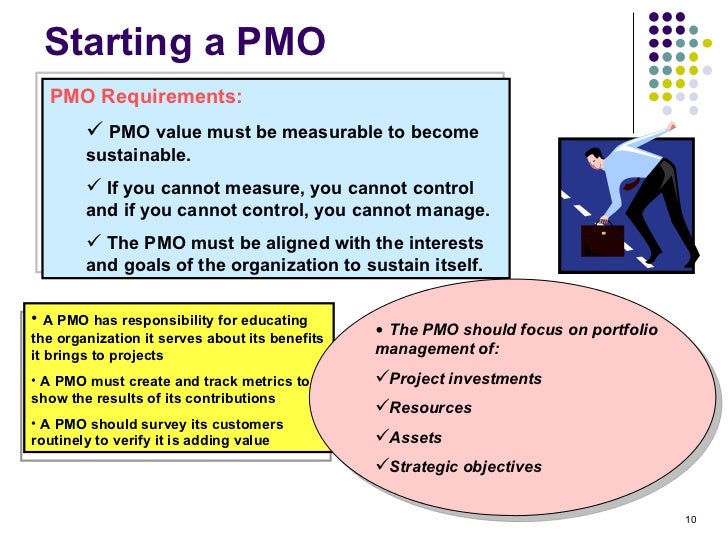 Starting a PMO

PMO Requirements:

✓ PMO value must be measurable to become sustainable.

✓ If you cannot measure, you cannot control and if you cannot control, you cannot manage.

✓ The PMO must be aligned with the interests and goals of the organization to sustain itself.

• A PMO has responsibility for educating the organization it serves about its benefits it brings to projects

• A PMO must create and track metrics to show the results of its contributions

• A PMO should survey its customers routinely to verify it is adding value

• The PMO should focus on portfolio management of:

✓Project investments

✓Resources

✓Assets

✓Strategic objectives

10